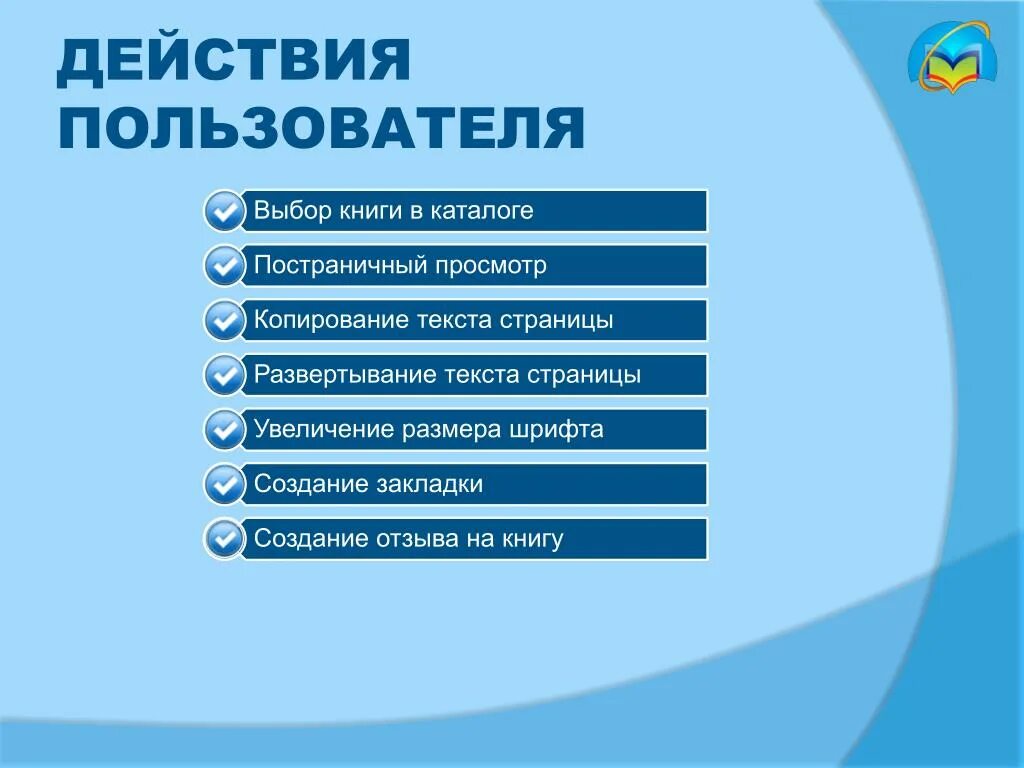 ДЕЙСТВИЯ ПОЛЬЗОВАТЕЛЯ

Выбор книги в каталоге

Постраничный просмотр

Копирование текста страницы

Развертывание текста страницы

Увеличение размера шрифта

Создание закладки

Создание отзыва на книгу